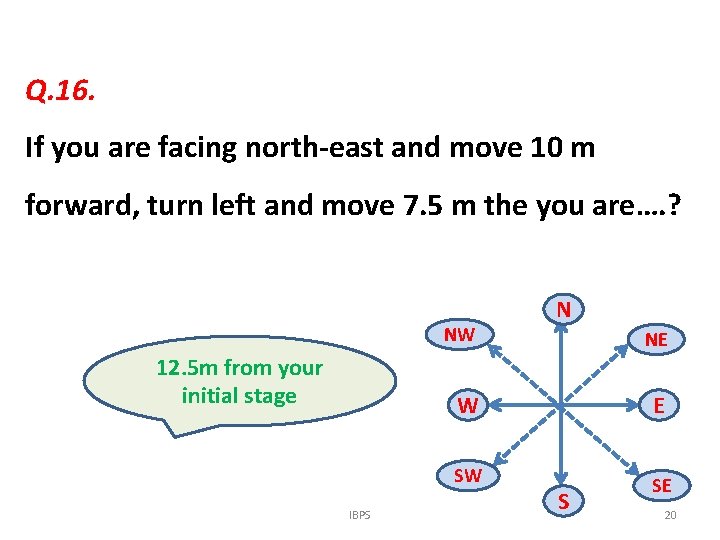 Q.16.

If you are facing north-east and move 10 m forward, turn left and move 7.5 m the you are….?

12.5m from your initial stage

N
NW
NE
W
E
SW
SE
S

IBPS

20